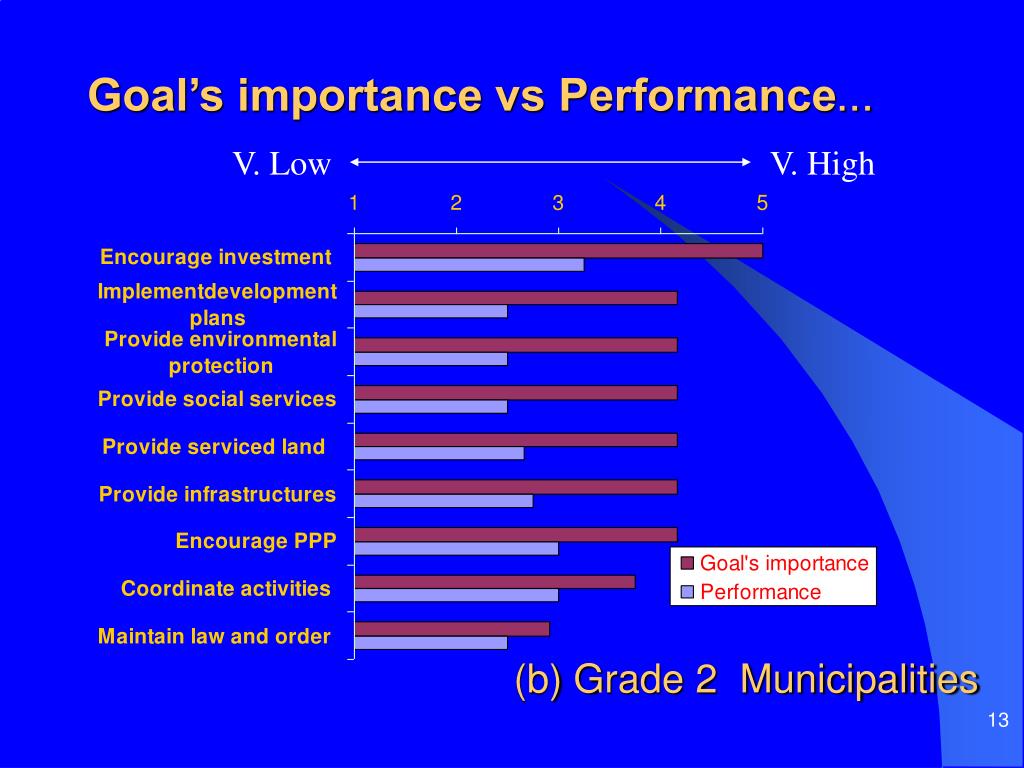 Goal's importance vs Performance...

V. Low V. High

1 2 3 4 5

Encourage investment
Implementdevelopment plans
Provide environmental protection
Provide social services
Provide serviced land
Provide infrastructures
Encourage PPP
Coordinate activities
Maintain law and order

Goal's importance
Performance

(b) Grade 2 Municipalities

13